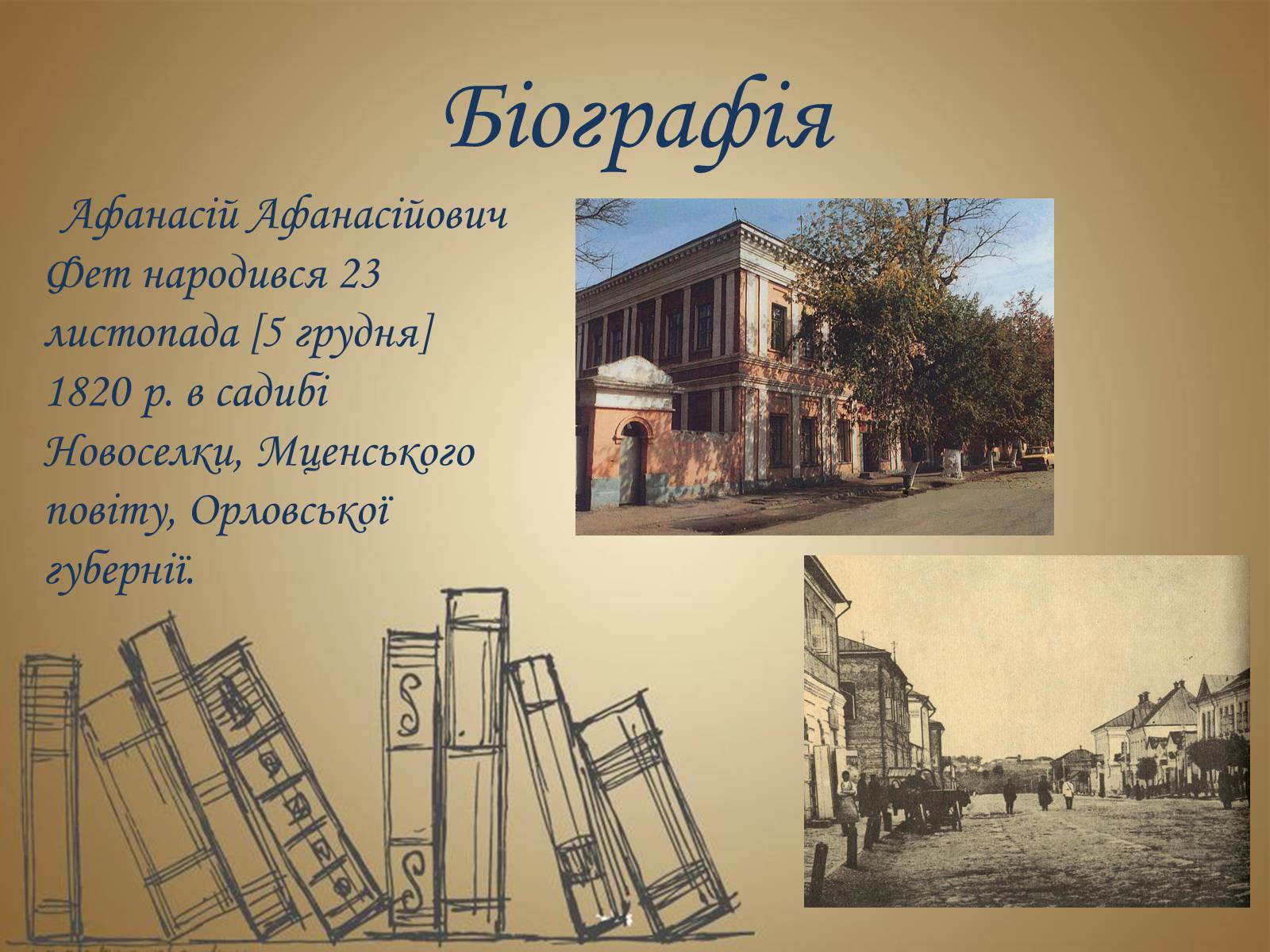 Біографія

Афанасій Афанасійович Фет народився 23 листопада [5 грудня] 1820 р. в садибі Новоселки, Мценського повіту, Орловської губернії.